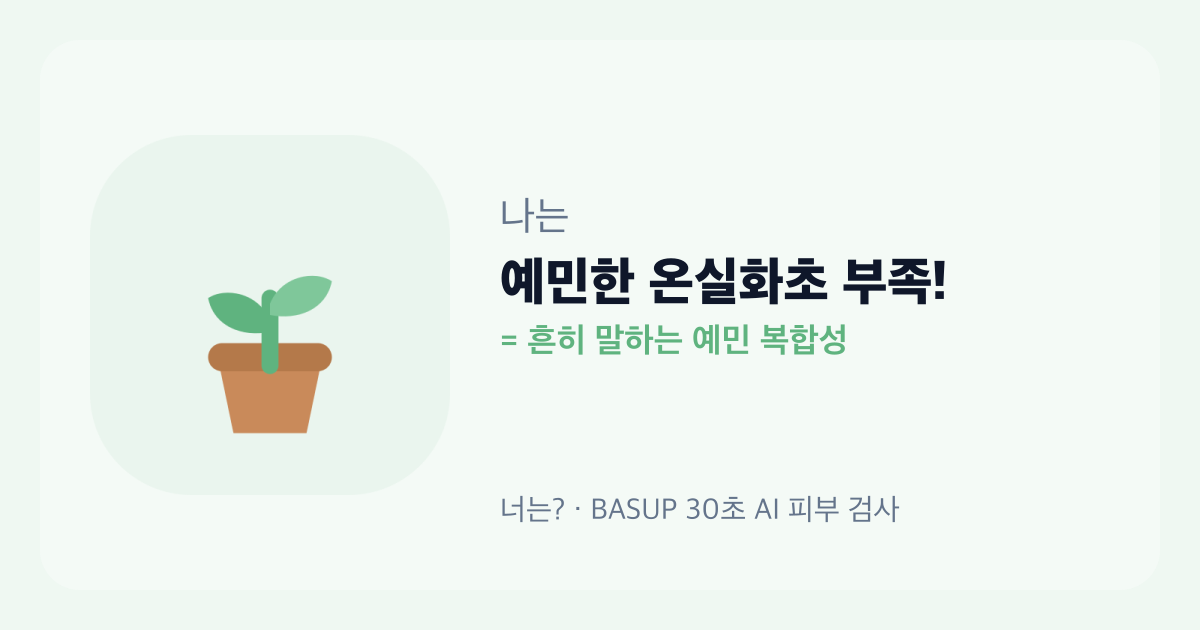 나는

예민한 온실화초 부족!

= 흔히 말하는 예민 복합성

너는? · BASUP 30초 AI 피부 검사